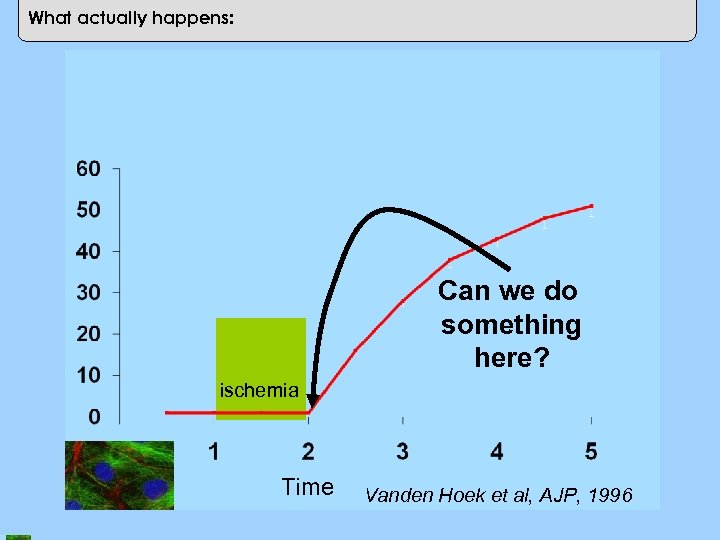 What actually happens:

60
50
40
30
20
10
0

ischemia

Can we do something here?

1
2
3
4
5

Time

Vanden Hoek et al, AJP, 1996